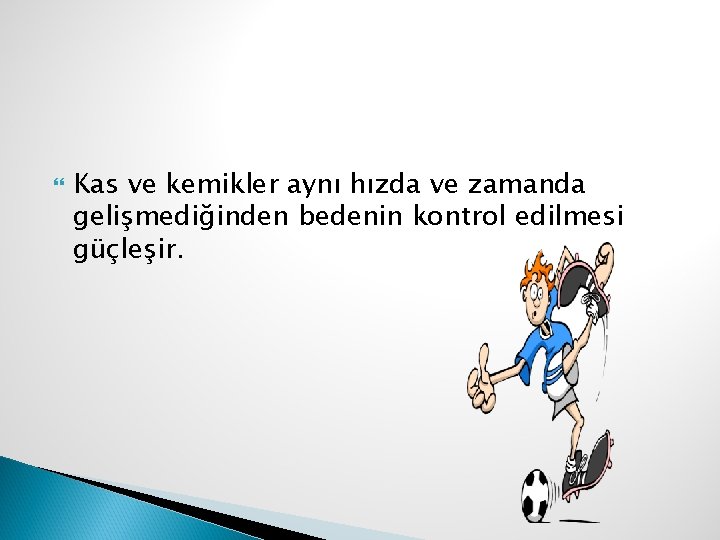 Kas ve kemikler aynı hızda ve zamanda gelişmediğinden bedenin kontrol edilmesi güçleşir.